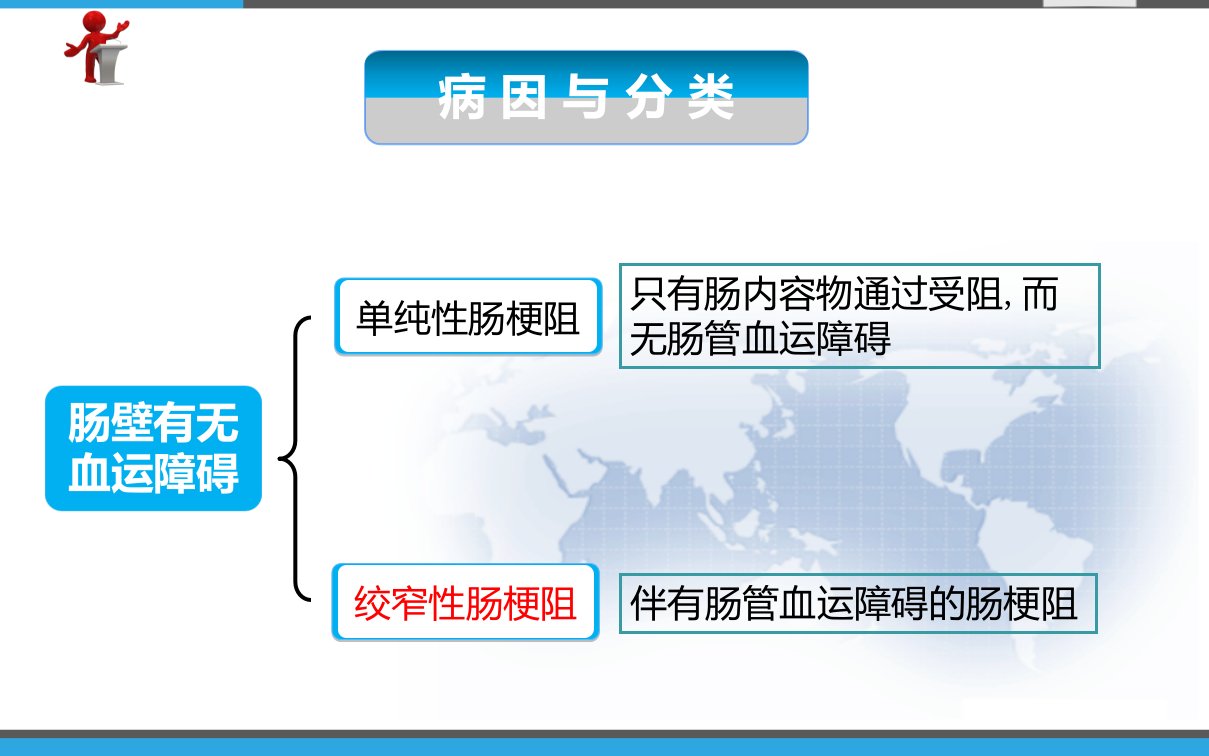 病因与分类

肠壁有无血运障碍

单纯性肠梗阻

只有肠内容物通过受阻, 而无肠管血运障碍

绞窄性肠梗阻

伴有肠管血运障碍的肠梗阻